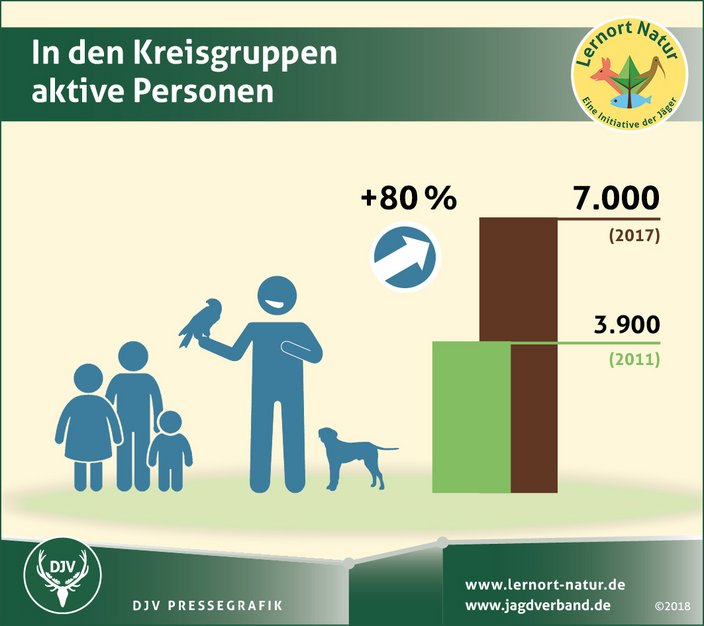 In den Kreisgruppen aktive Personen

Lernort Natur
Eine Initiative der Jäger

+80 %

7.000
(2017)

3.900
(2011)

DJV

DJV PRESSEGRAFIK

www.lernort-natur.de
www.jagdverband.de
©2018